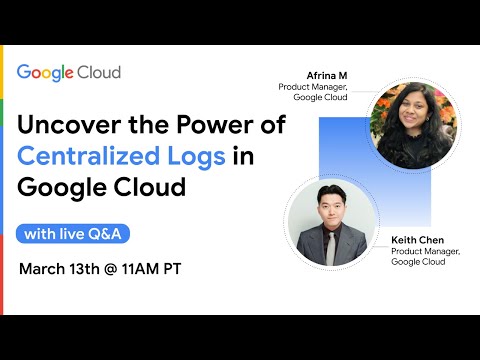 Google Cloud

Uncover the Power of Centralized Logs in Google Cloud

with live Q&A

March 13th @ 11AM PT

Afrina M
Product Manager, Google Cloud

Keith Chen
Product Manager, Google Cloud